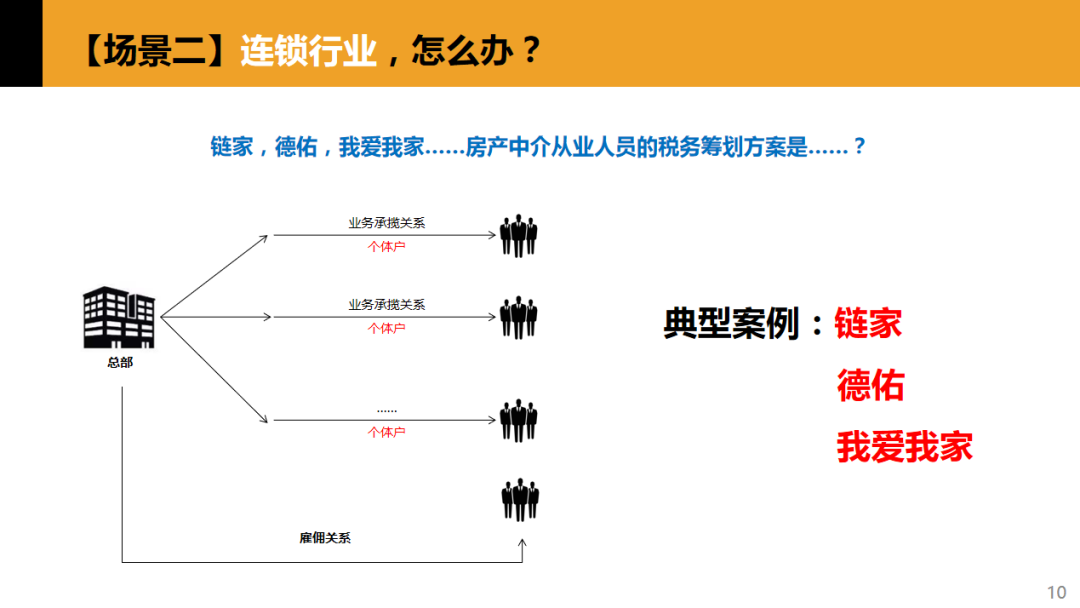 【场景二】连锁行业，怎么办？

链家，德佑，我爱我家……房产中介从业人员的税务筹划方案是……？

总部

业务承揽关系
个体户

业务承揽关系
个体户

……
个体户

雇佣关系

典型案例：链家
德佑
我爱我家

10